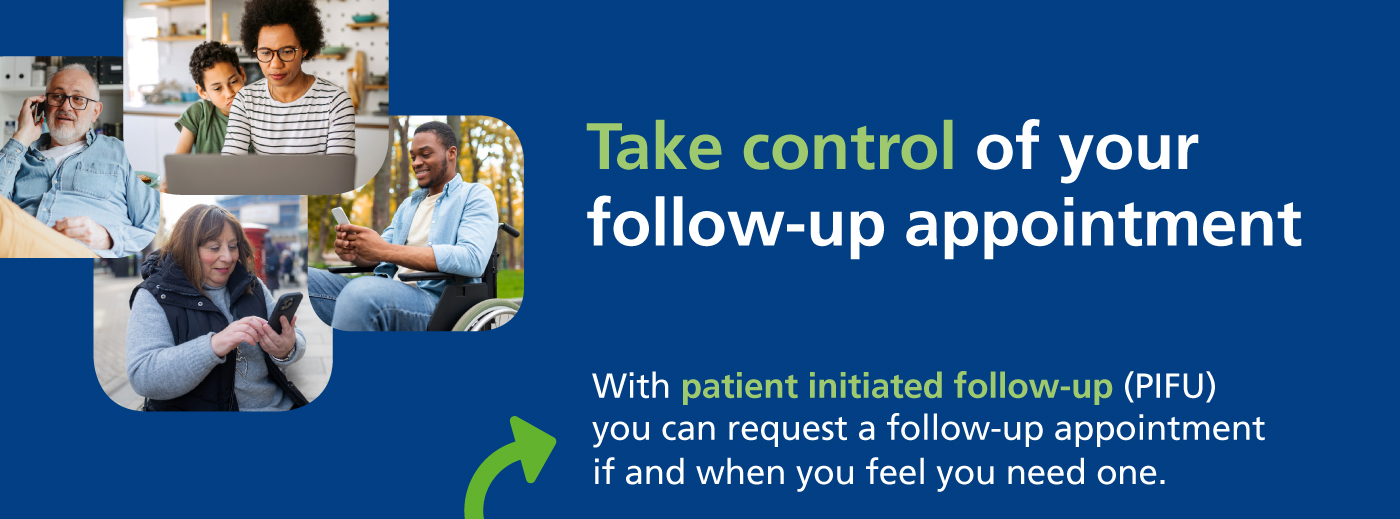 Take control of your follow-up appointment

With patient initiated follow-up (PIFU) you can request a follow-up appointment if and when you feel you need one.